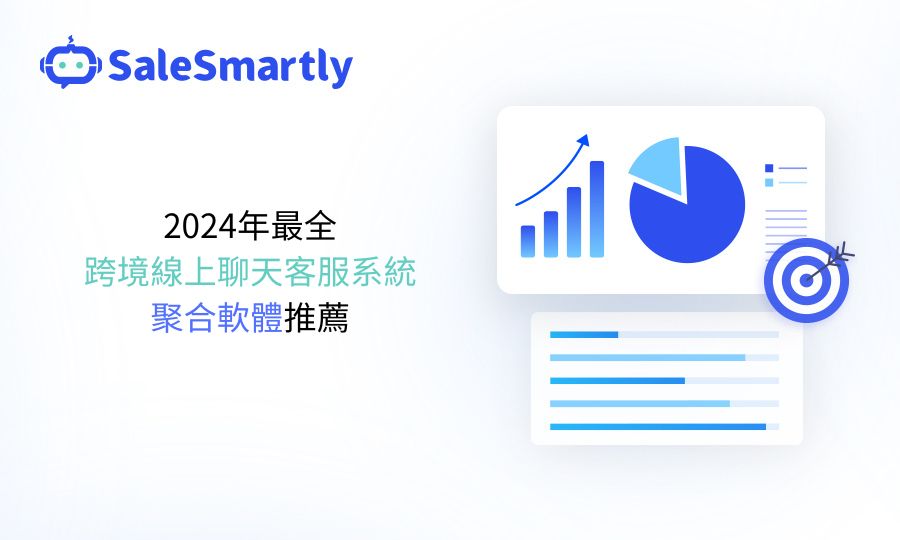 SaleSmartly

2024年最全
跨境線上聊天客服系統
聚合軟體推薦